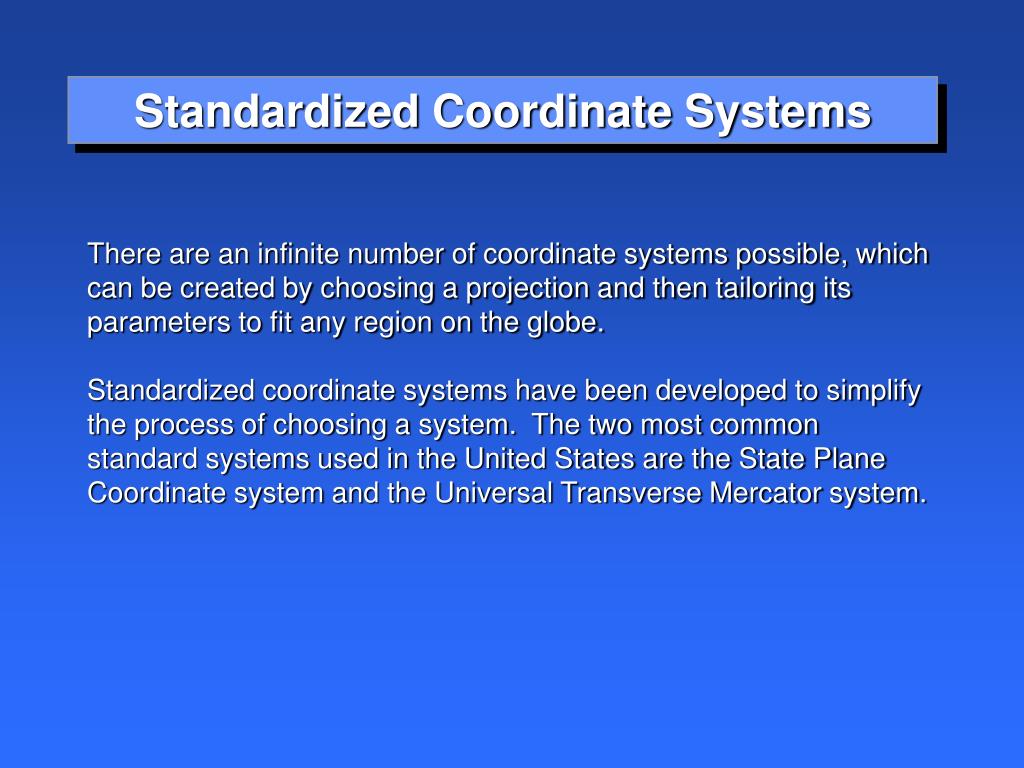 Standardized Coordinate Systems

There are an infinite number of coordinate systems possible, which can be created by choosing a projection and then tailoring its parameters to fit any region on the globe.

Standardized coordinate systems have been developed to simplify the process of choosing a system.  The two most common standard systems used in the United States are the State Plane Coordinate system and the Universal Transverse Mercator system.